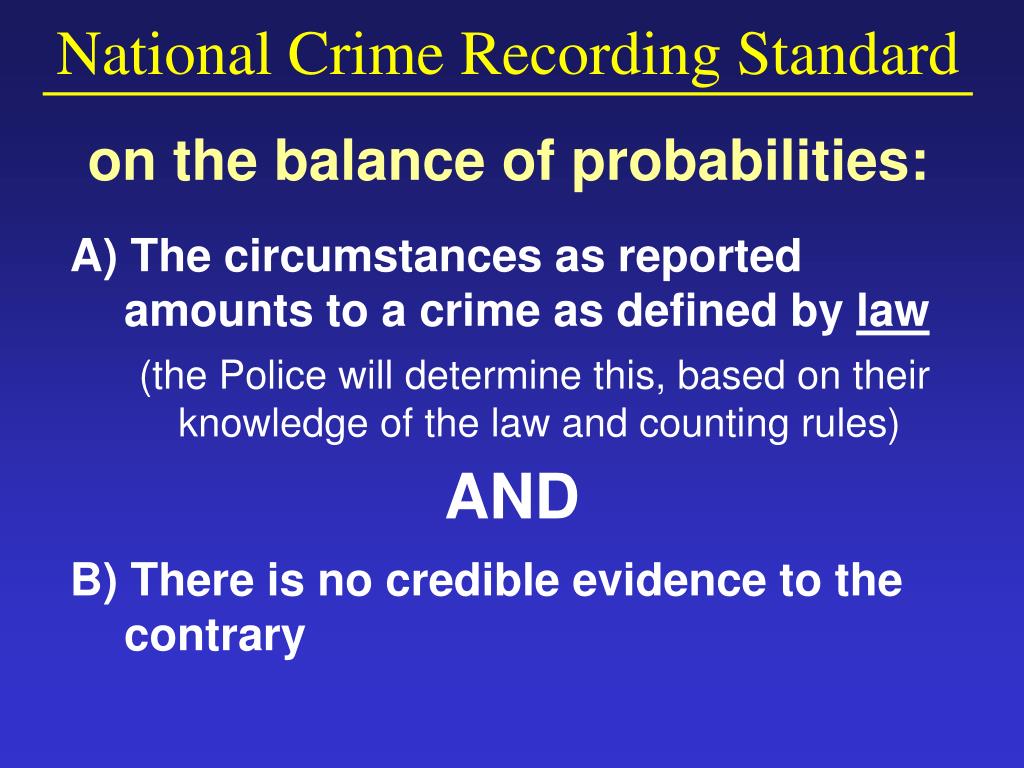 National Crime Recording Standard

on the balance of probabilities:

A) The circumstances as reported amounts to a crime as defined by law

(the Police will determine this, based on their knowledge of the law and counting rules)

AND

B) There is no credible evidence to the contrary